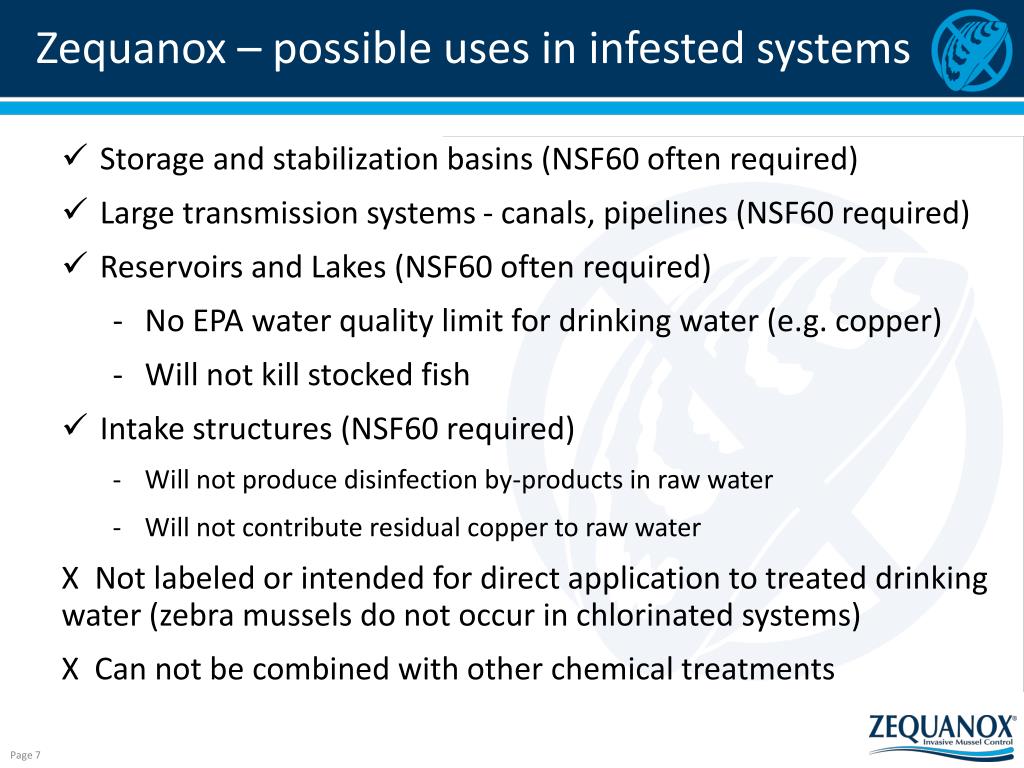 Zequanox – possible uses in infested systems

✓ Storage and stabilization basins (NSF60 often required)

✓ Large transmission systems - canals, pipelines (NSF60 required)

✓ Reservoirs and Lakes (NSF60 often required)

- No EPA water quality limit for drinking water (e.g. copper)

- Will not kill stocked fish

✓ Intake structures (NSF60 required)

- Will not produce disinfection by-products in raw water

- Will not contribute residual copper to raw water

X Not labeled or intended for direct application to treated drinking water (zebra mussels do not occur in chlorinated systems)

X Can not be combined with other chemical treatments

Page 7

ZEQUANOX®
Invasive Mussel Control